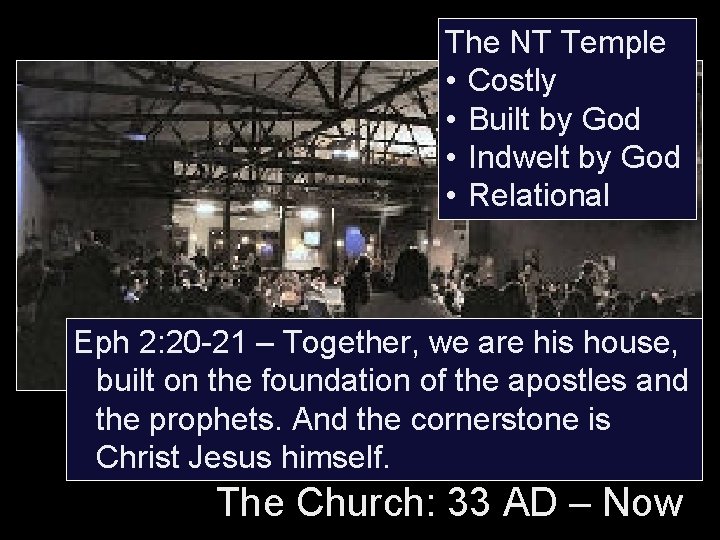 The NT Temple
• Costly
• Built by God
• Indwelt by God
• Relational

Eph 2:20-21 – Together, we are his house, built on the foundation of the apostles and the prophets. And the cornerstone is Christ Jesus himself.

The Church: 33 AD – Now